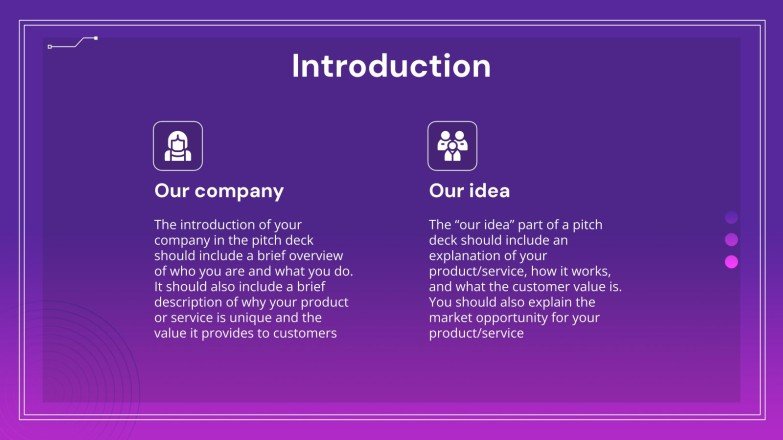 Introduction

Our company

The introduction of your company in the pitch deck should include a brief overview of who you are and what you do. It should also include a brief description of why your product or service is unique and the value it provides to customers

Our idea

The “our idea” part of a pitch deck should include an explanation of your product/service, how it works, and what the customer value is. You should also explain the market opportunity for your product/service